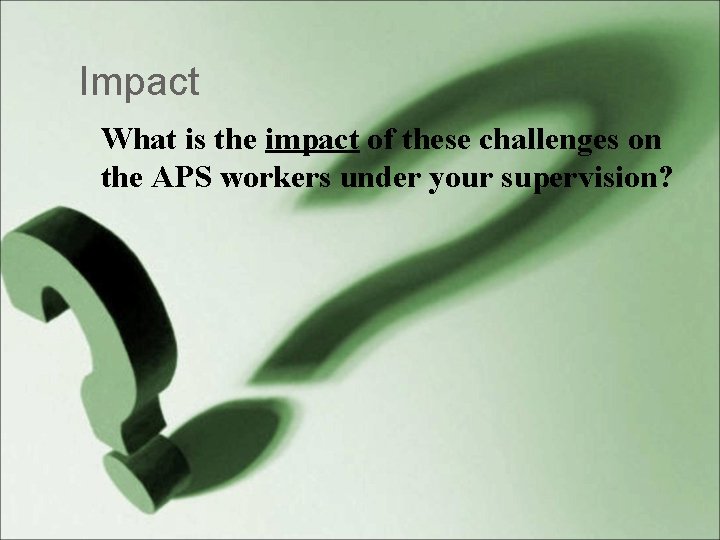 Impact

What is the impact of these challenges on the APS workers under your supervision?